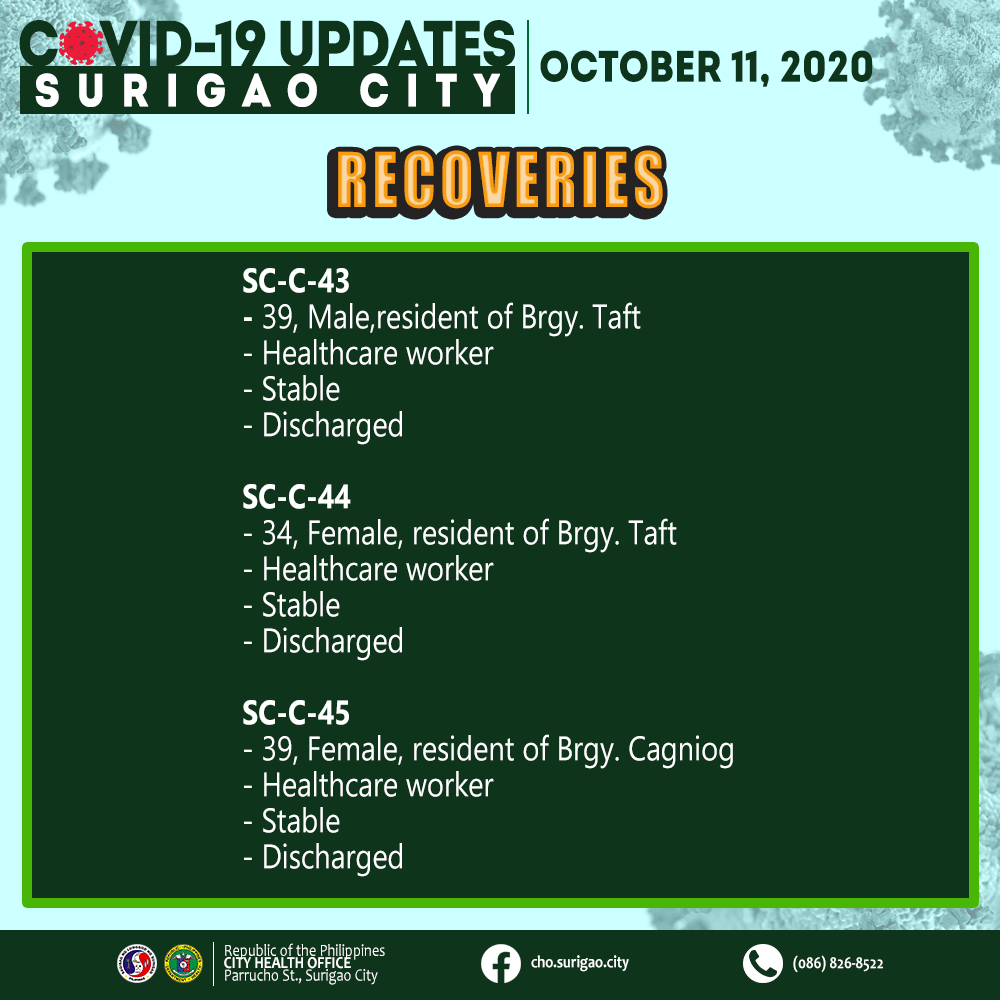 COVID-19 UPDATES
SURIGAO CITY
OCTOBER 11, 2020

RECOVERIES

SC-C-43
- 39, Male,resident of Brgy. Taft
- Healthcare worker
- Stable
- Discharged

SC-C-44
- 34, Female, resident of Brgy. Taft
- Healthcare worker
- Stable
- Discharged

SC-C-45
- 39, Female, resident of Brgy. Cagniog
- Healthcare worker
- Stable
- Discharged

Republic of the Philippines
CITY HEALTH OFFICE
Parrucho St., Surigao City

cho.surigao.city

(086) 826-8522